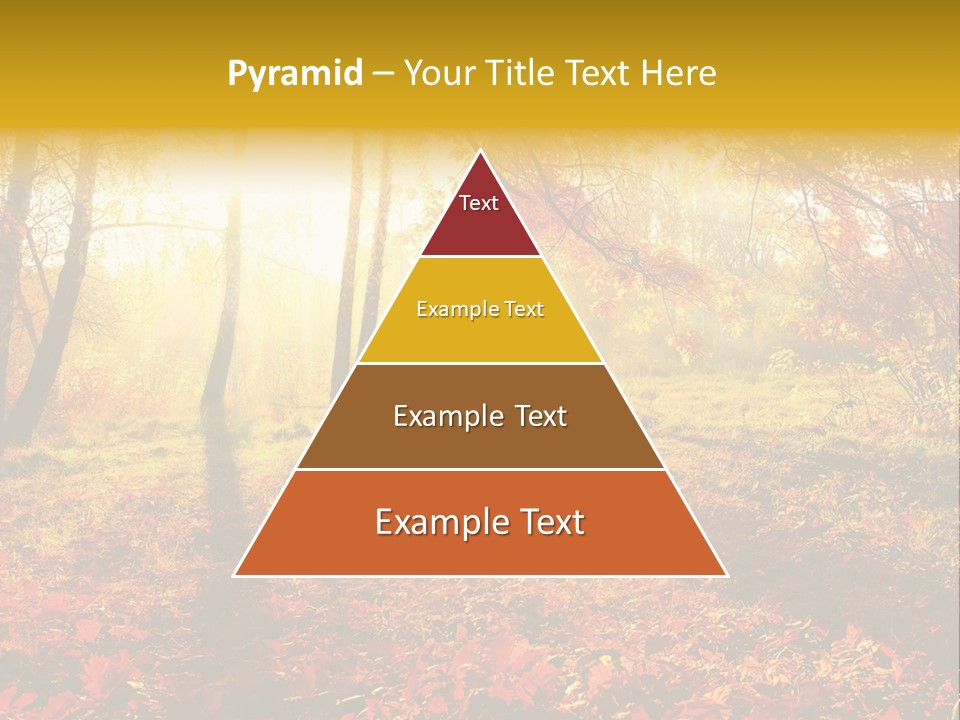 Pyramid – Your Title Text Here

Text

Example Text

Example Text

Example Text